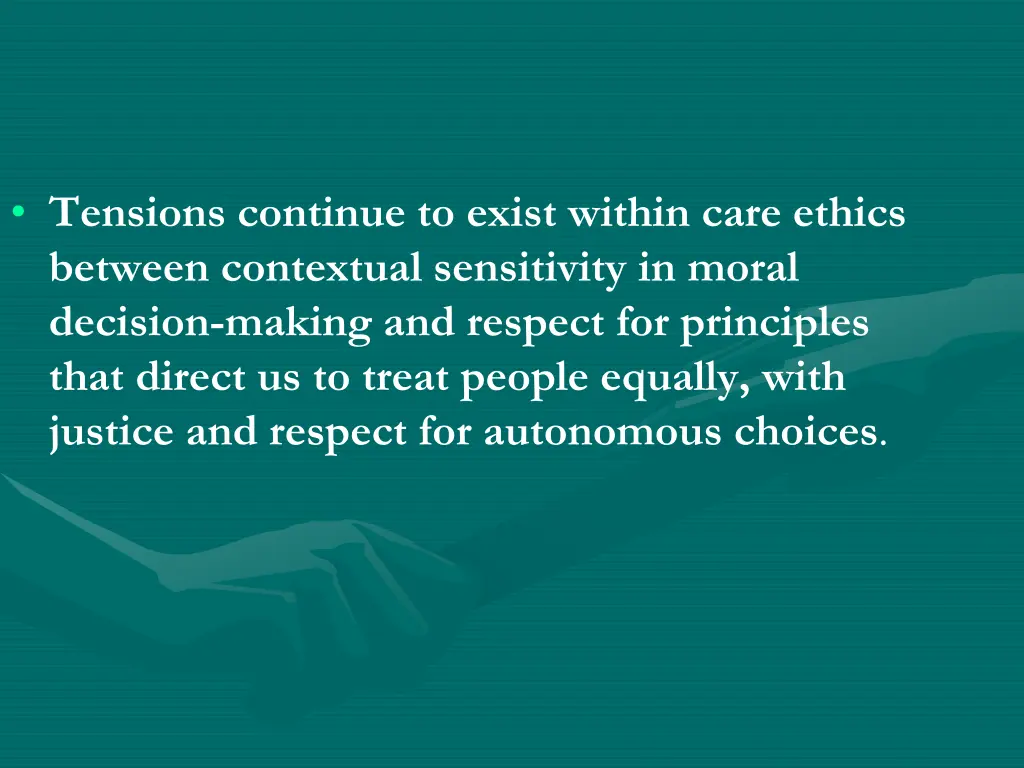 • Tensions continue to exist within care ethics between contextual sensitivity in moral decision-making and respect for principles that direct us to treat people equally, with justice and respect for autonomous choices.